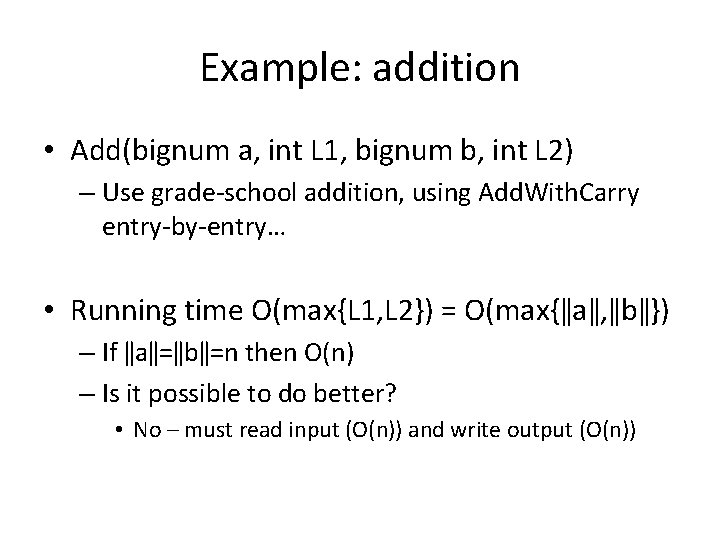 Example: addition

• Add(bignum a, int L1, bignum b, int L2)
– Use grade-school addition, using AddWithCarry entry-by-entry…

• Running time O(max{L1,L2}) = O(max{‖a‖,‖b‖})
– If ‖a‖=‖b‖=n then O(n)
– Is it possible to do better?
• No – must read input (O(n)) and write output (O(n))